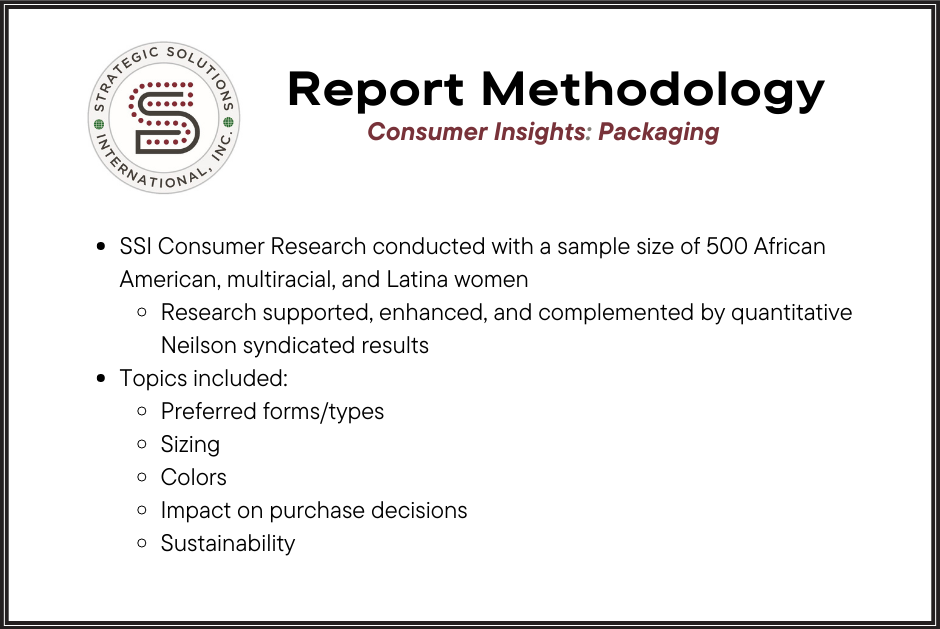 STRATEGIC SOLUTIONS INTERNATIONAL, INC.

Report Methodology

Consumer Insights: Packaging

- SSI Consumer Research conducted with a sample size of 500 African American, multiracial, and Latina women
  - Research supported, enhanced, and complemented by quantitative Neilson syndicated results
- Topics included:
  - Preferred forms/types
  - Sizing
  - Colors
  - Impact on purchase decisions
  - Sustainability